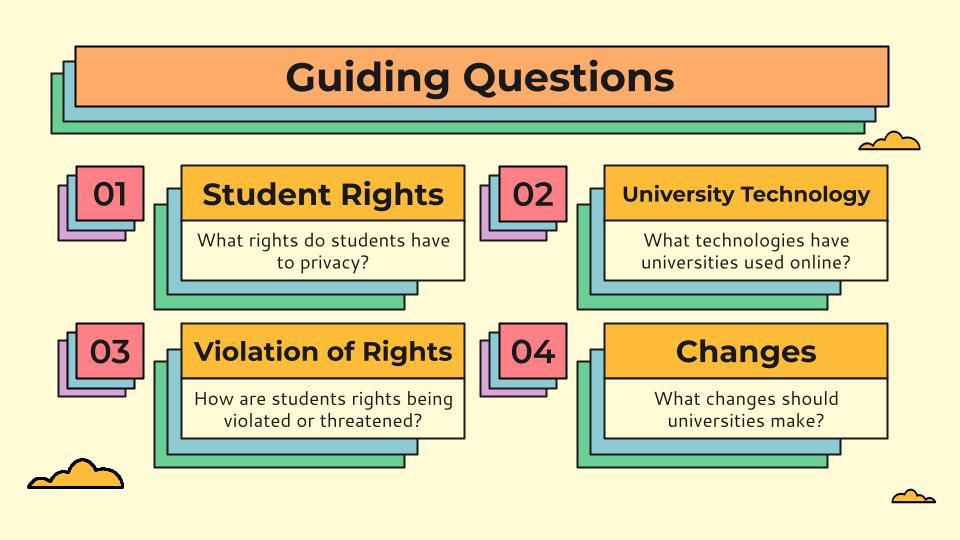 Guiding Questions

01

Student Rights

What rights do students have to privacy?

02

University Technology

What technologies have universities used online?

03

Violation of Rights

How are students rights being violated or threatened?

04

Changes

What changes should universities make?